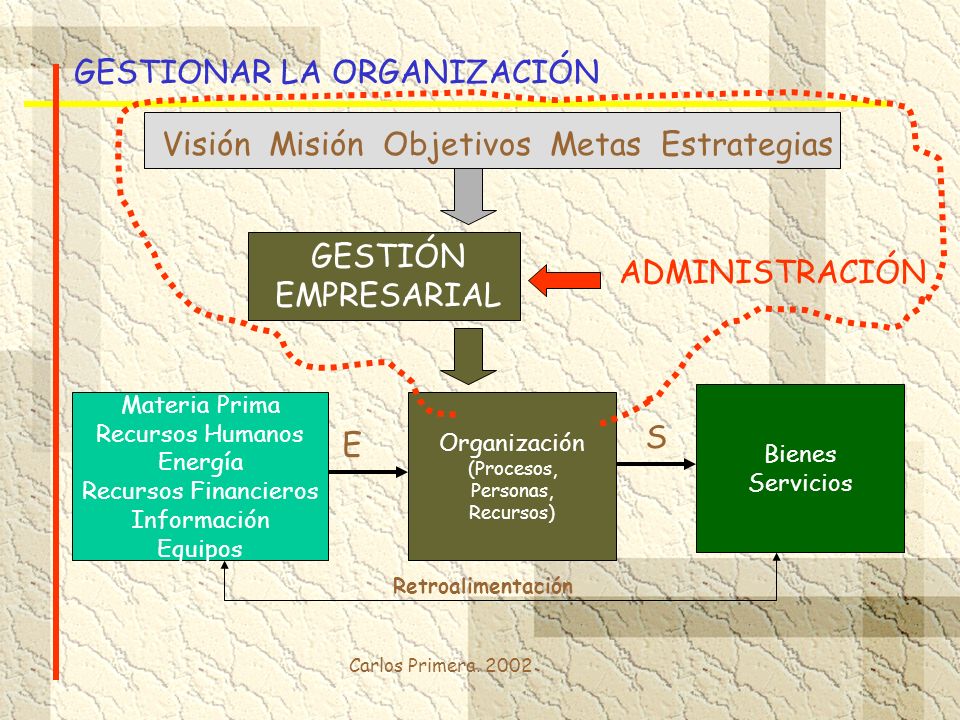 GESTIONAR LA ORGANIZACIÓN

Visión Misión Objetivos Metas Estrategias

GESTIÓN EMPRESARIAL

ADMINISTRACIÓN

Materia Prima
Recursos Humanos
Energía
Recursos Financieros
Información
Equipos

E

Organización
(Procesos,
Personas,
Recursos)

S

Bienes
Servicios

Retroalimentación

Carlos Primera. 2002